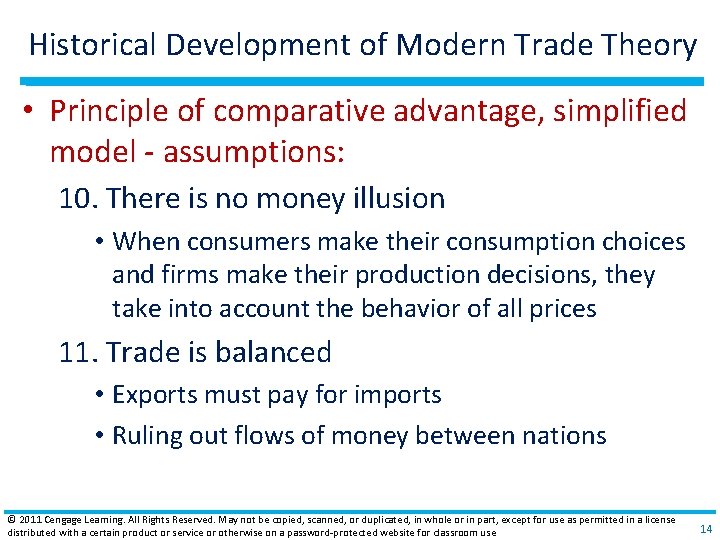 Historical Development of Modern Trade Theory

• Principle of comparative advantage, simplified model - assumptions:

10. There is no money illusion

• When consumers make their consumption choices and firms make their production decisions, they take into account the behavior of all prices

11. Trade is balanced

• Exports must pay for imports

• Ruling out flows of money between nations

© 2011 Cengage Learning. All Rights Reserved. May not be copied, scanned, or duplicated, in whole or in part, except for use as permitted in a license distributed with a certain product or service or otherwise on a password-protected website for classroom use

14